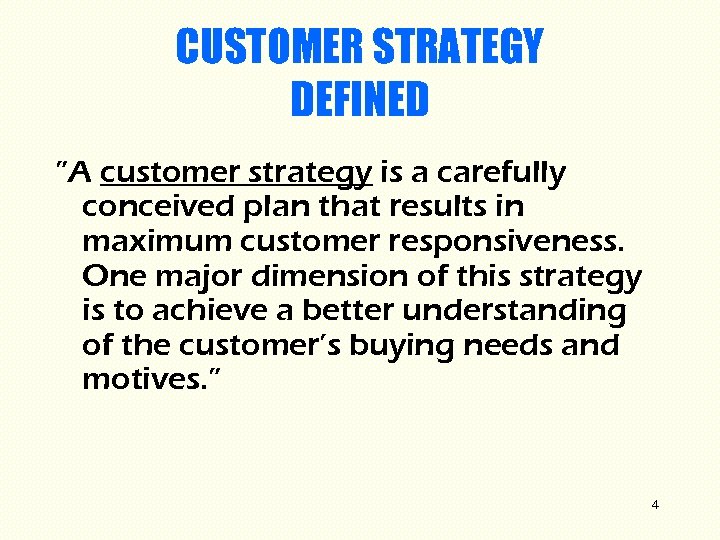 CUSTOMER STRATEGY DEFINED

"A customer strategy is a carefully conceived plan that results in maximum customer responsiveness. One major dimension of this strategy is to achieve a better understanding of the customer's buying needs and motives."

4